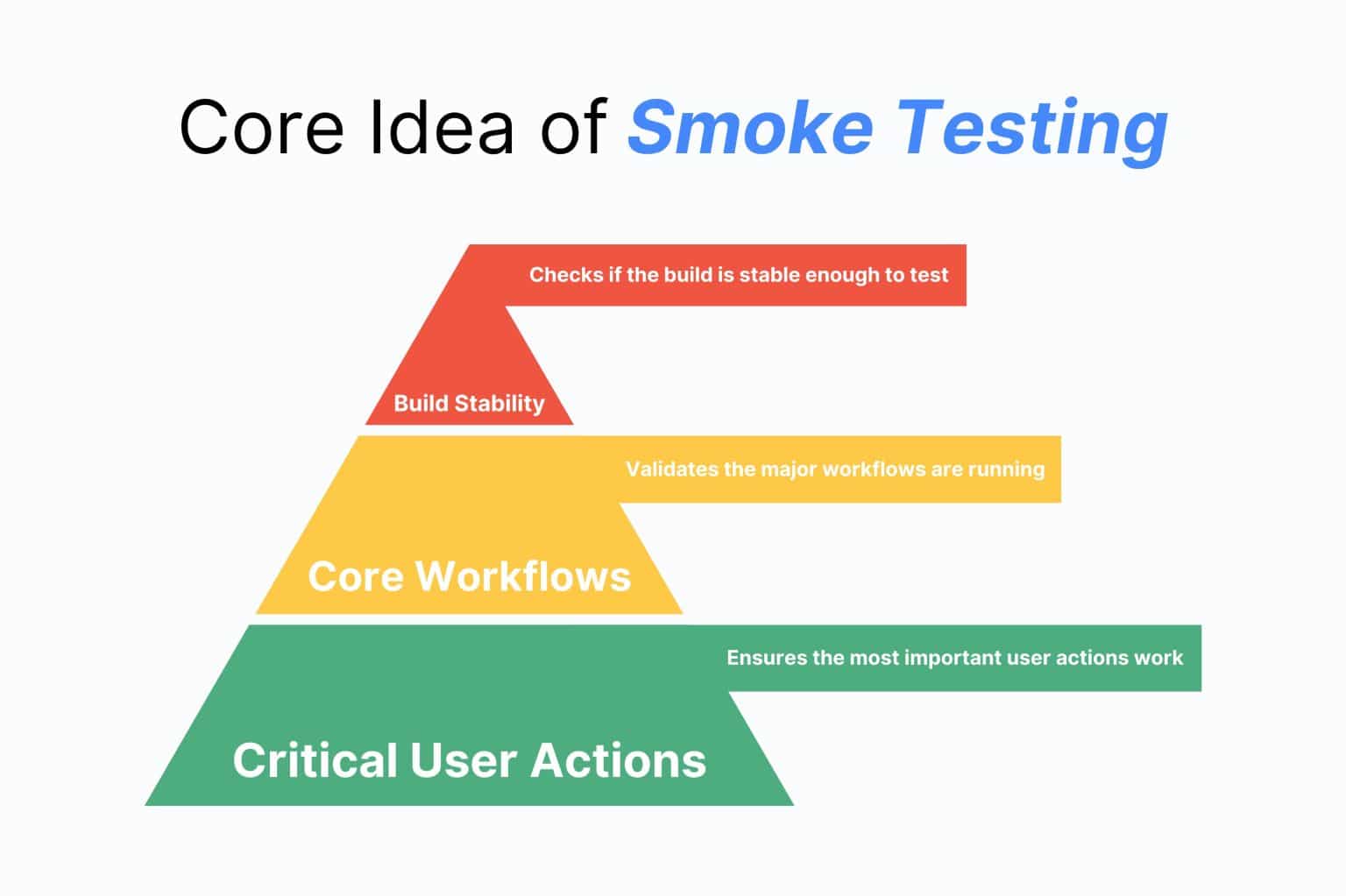 Core Idea of Smoke Testing

Checks if the build is stable enough to test

Build Stability

Validates the major workflows are running

Core Workflows

Ensures the most important user actions work

Critical User Actions